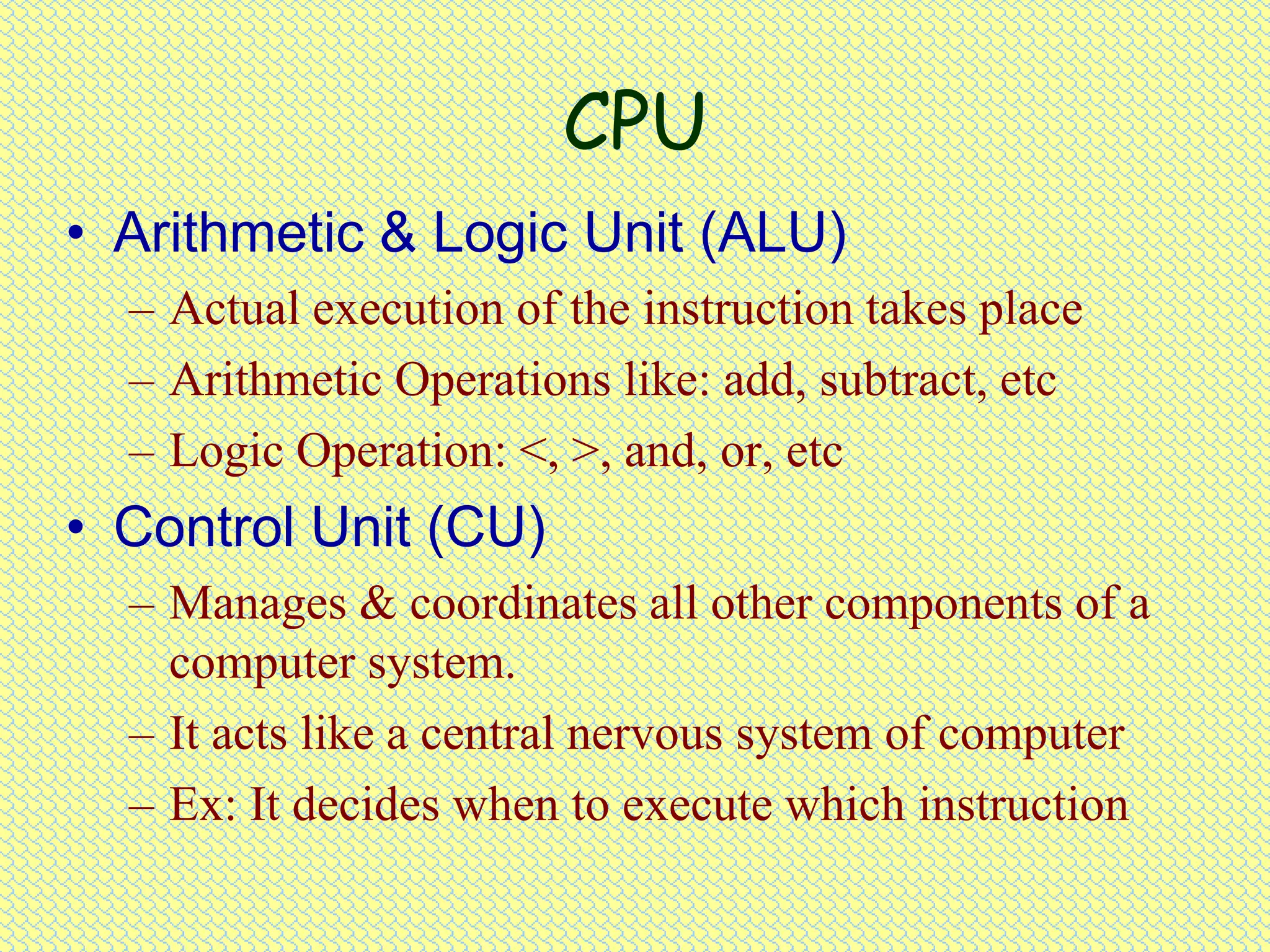 CPU

• Arithmetic & Logic Unit (ALU)
– Actual execution of the instruction takes place
– Arithmetic Operations like: add, subtract, etc
– Logic Operation: <, >, and, or, etc

• Control Unit (CU)
– Manages & coordinates all other components of a computer system.
– It acts like a central nervous system of computer
– Ex: It decides when to execute which instruction